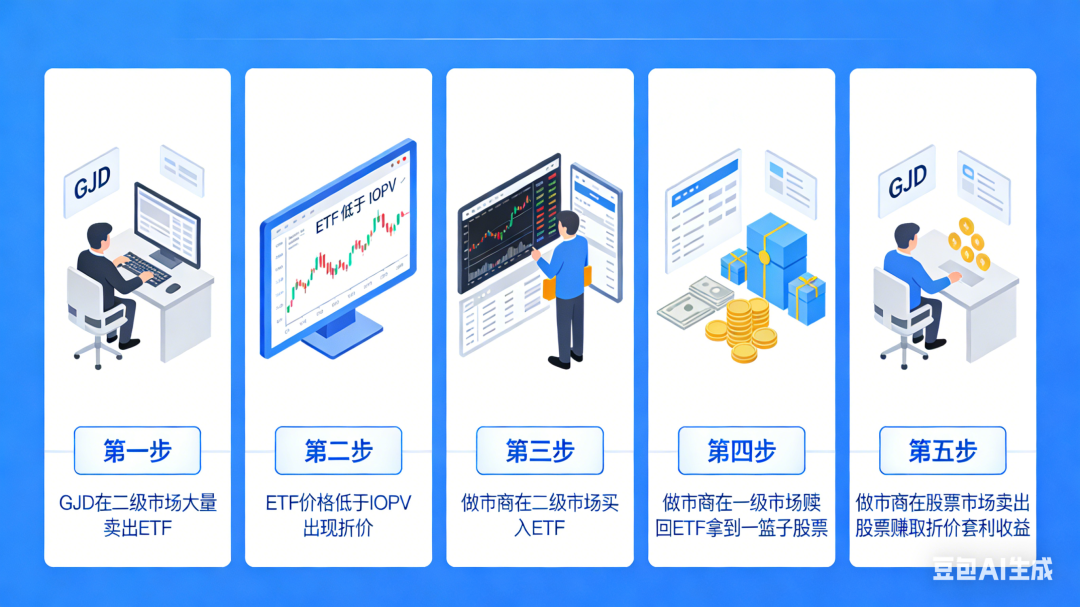 GJD

第一步

GJD在二级市场大量卖出ETF

ETF 低于 IOPV

第二步

ETF价格低于IOPV出现折价

第三步

做市商在二级市场买入ETF

第四步

做市商在一级市场赎回ETF拿到一篮子股票

GJD

第五步

做市商在股票市场卖出股票赚取折价套利收益

豆包AI生成